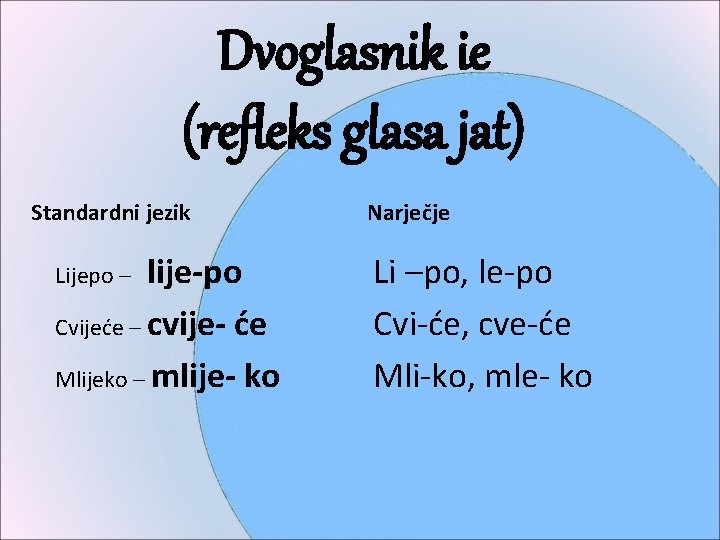 Dvoglasnik ie
(refleks glasa jat)

Standardni jezik

Lijepo – lije-po

Cvijeće – cvije- će

Mlijeko – mlije- ko

Narječje

Li –po, le-po

Cvi-će, cve-će

Mli-ko, mle- ko